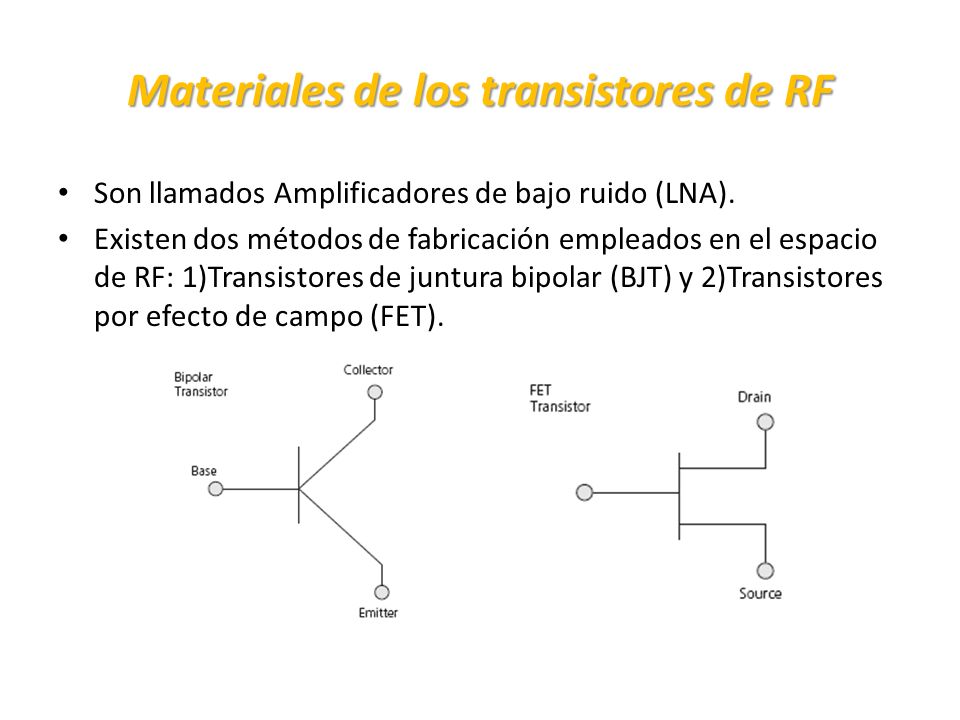 Materiales de los transistores de RF

• Son llamados Amplificadores de bajo ruido (LNA).
• Existen dos métodos de fabricación empleados en el espacio de RF: 1)Transistores de juntura bipolar (BJT) y 2)Transistores por efecto de campo (FET).

Bipolar Transistor
Collector
Base
Emitter

FET Transistor
Drain
Source